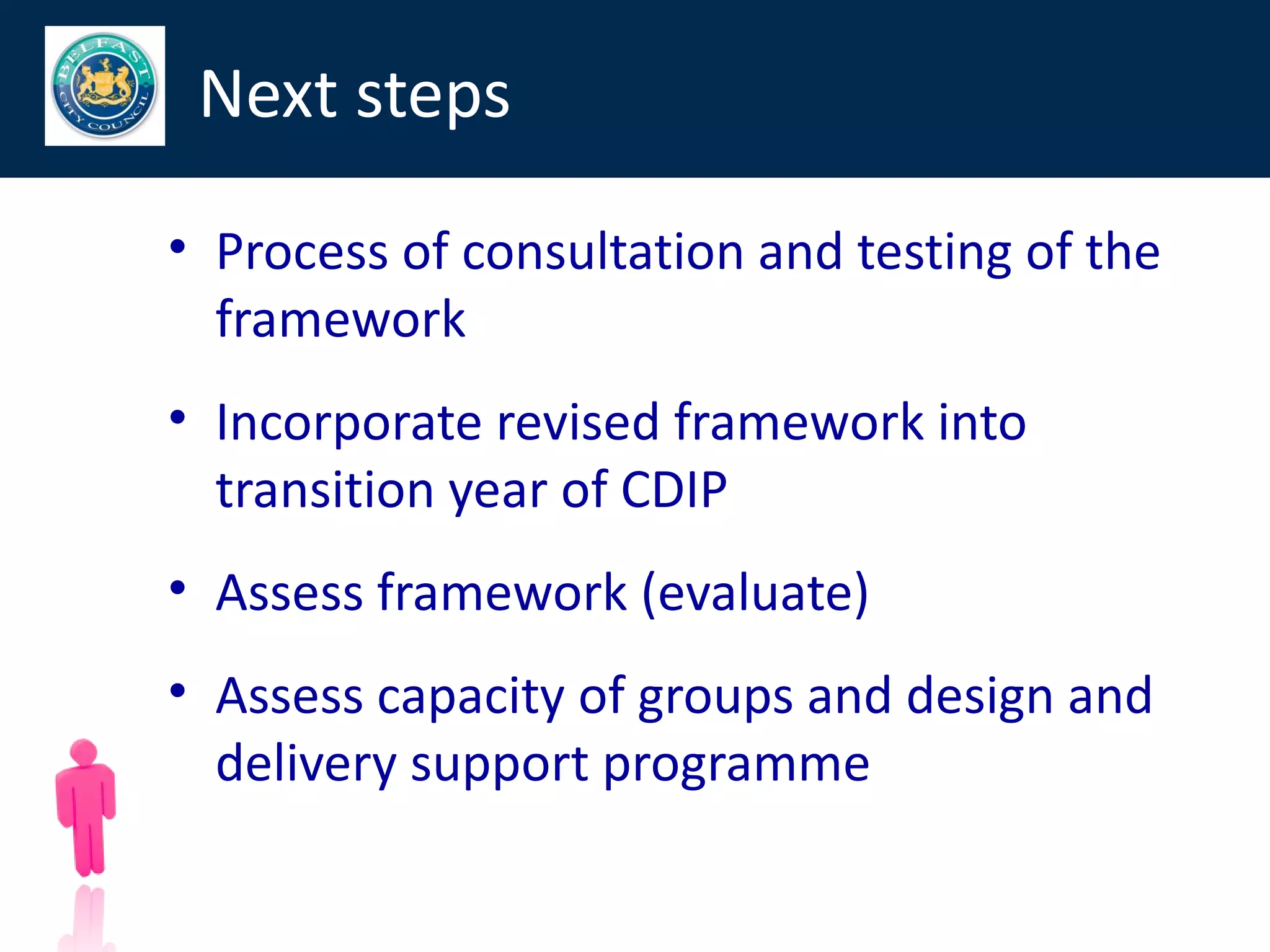 BELFAST CITY COUNCIL

Next steps

• Process of consultation and testing of the framework

• Incorporate revised framework into transition year of CDIP

• Assess framework (evaluate)

• Assess capacity of groups and design and delivery support programme